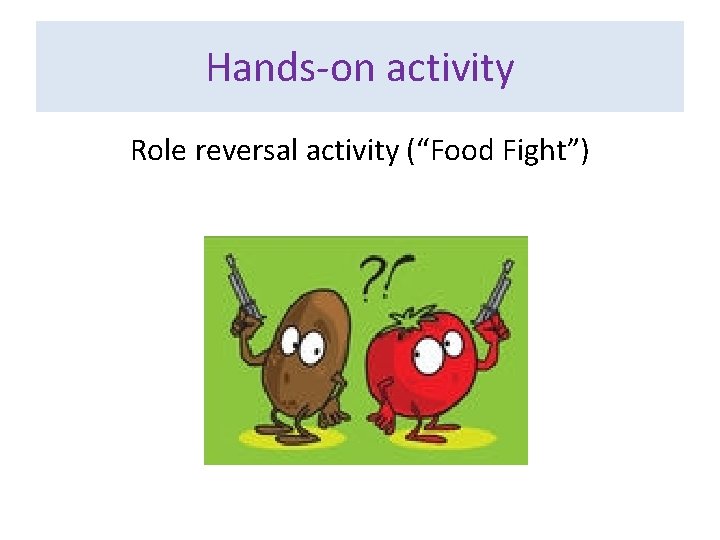 Hands-on activity

Role reversal activity (“Food Fight”)

?!